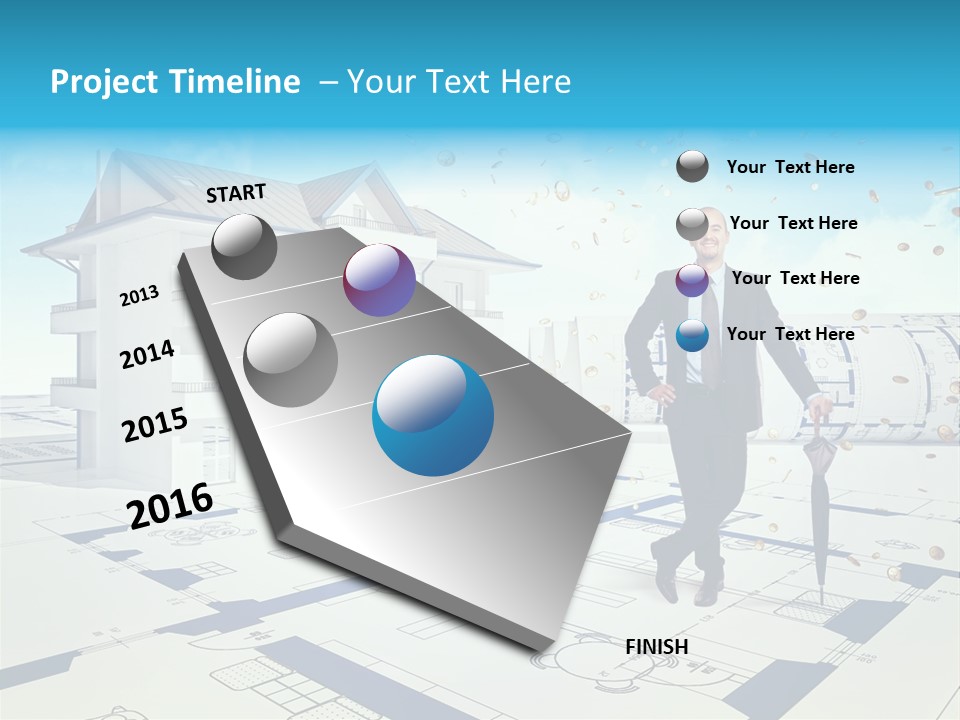 Project Timeline – Your Text Here

START

2013

2014

2015

2016

FINISH

Your Text Here

Your Text Here

Your Text Here

Your Text Here